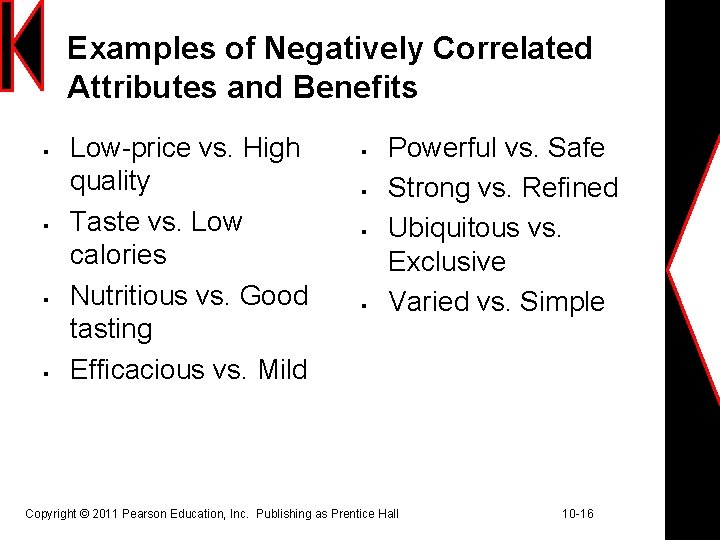 Examples of Negatively Correlated Attributes and Benefits

- Low-price vs. High quality
- Taste vs. Low calories
- Nutritious vs. Good tasting
- Efficacious vs. Mild

- Powerful vs. Safe
- Strong vs. Refined
- Ubiquitous vs. Exclusive
- Varied vs. Simple

Copyright © 2011 Pearson Education, Inc. Publishing as Prentice Hall

10-16